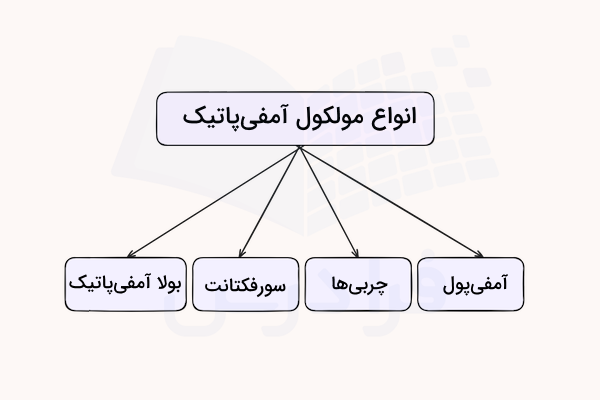 انواع مولکول آمفی‌پاتیک

آمفی‌پول

چربی‌ها

سورفکتانت

بولا آمفی‌پاتیک